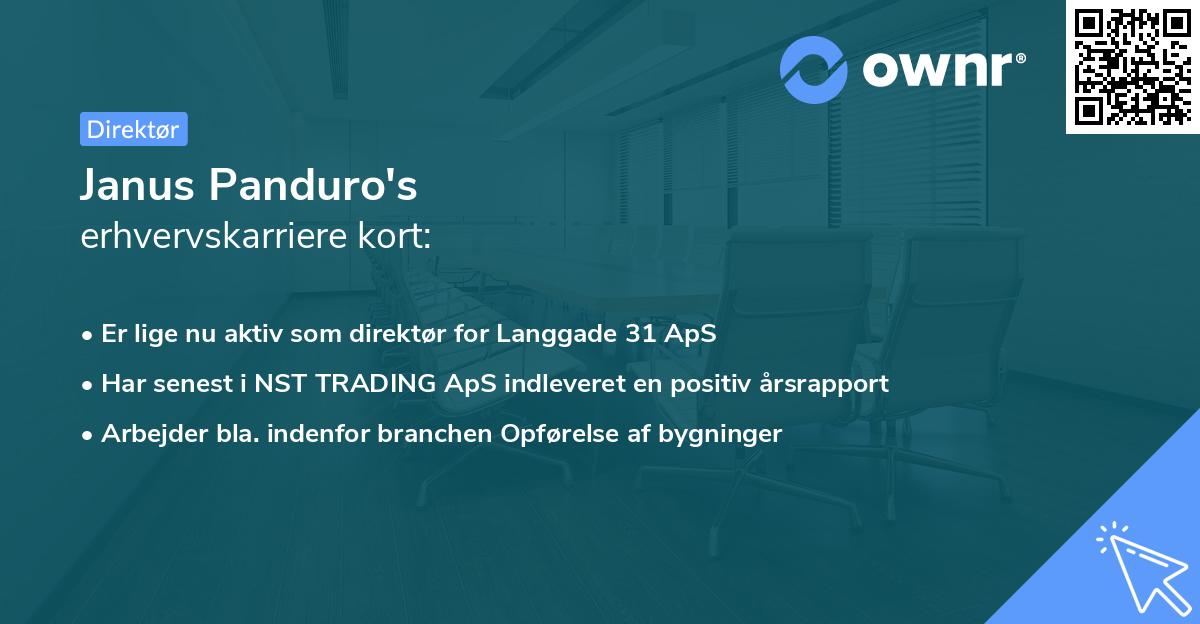 ownr®

Direktør

Janus Panduro's
erhvervskarriere kort:

• Er lige nu aktiv som direktør for Langgade 31 ApS
• Har senest i NST TRADING ApS indleveret en positiv årsrapport
• Arbejder bla. indenfor branchen Opførelse af bygninger